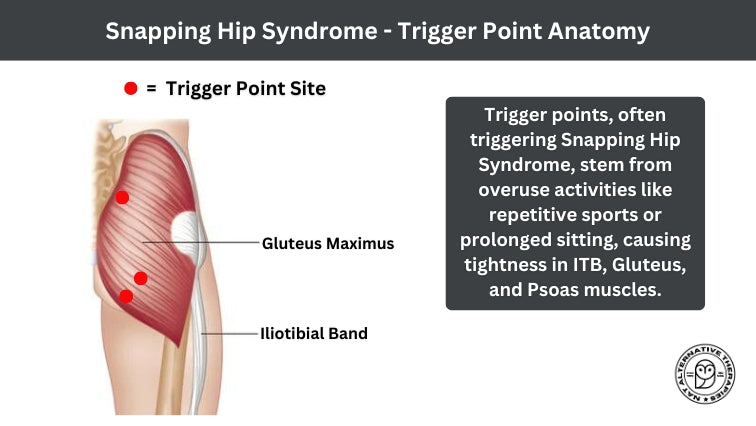 Snapping Hip Syndrome - Trigger Point Anatomy

= Trigger Point Site

Gluteus Maximus

Iliotibial Band

Trigger points, often triggering Snapping Hip Syndrome, stem from overuse activities like repetitive sports or prolonged sitting, causing tightness in ITB, Gluteus, and Psoas muscles.

NAT ALTERNATIVE THERAPIES